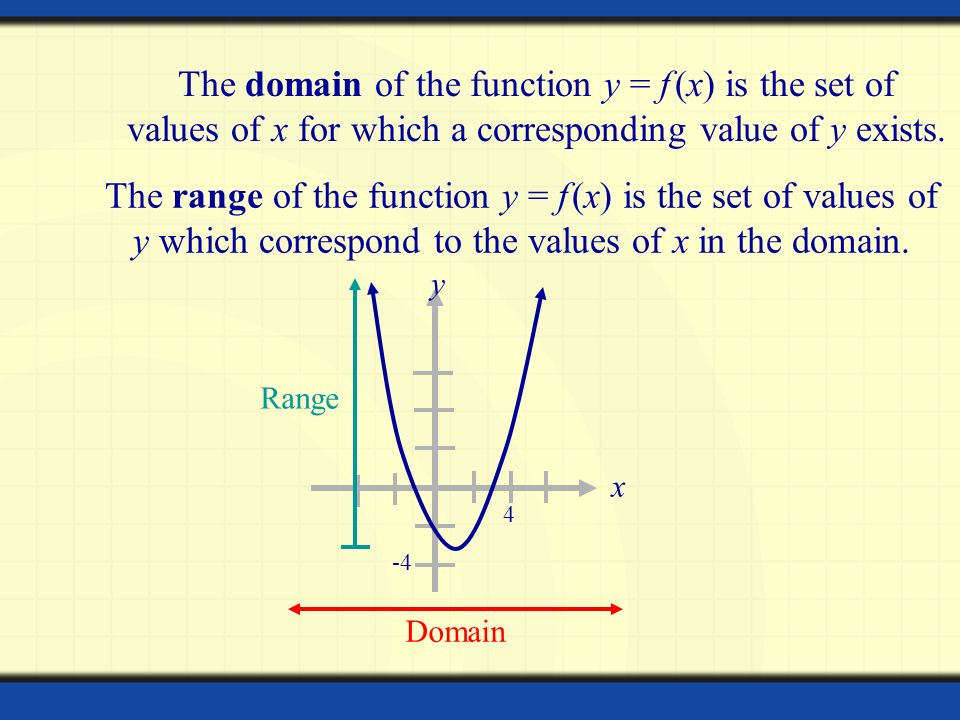 The **domain** of the function $y = f(x)$ is the set of values of $x$ for which a corresponding value of $y$ exists.

The **range** of the function $y = f(x)$ is the set of values of $y$ which correspond to the values of $x$ in the domain.

$y$

Range

$x$

4

-4

Domain